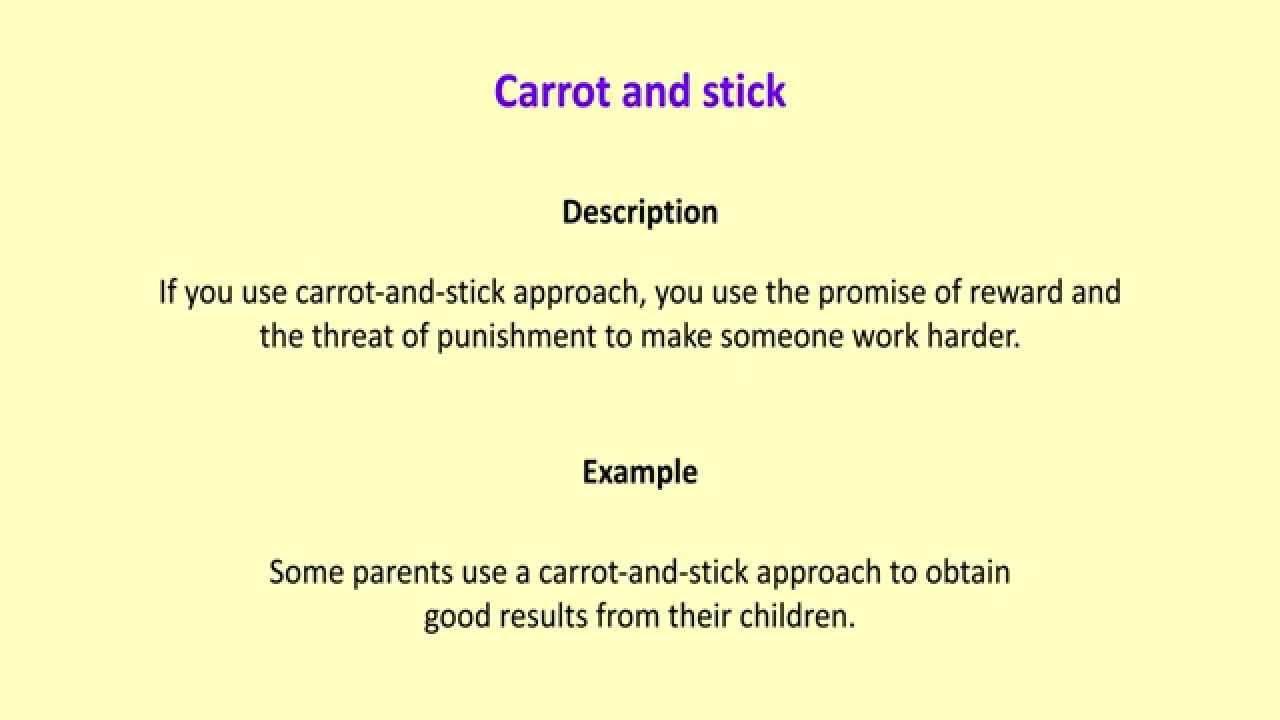 Carrot and stick

Description

If you use carrot-and-stick approach, you use the promise of reward and the threat of punishment to make someone work harder.

Example

Some parents use a carrot-and-stick approach to obtain good results from their children.